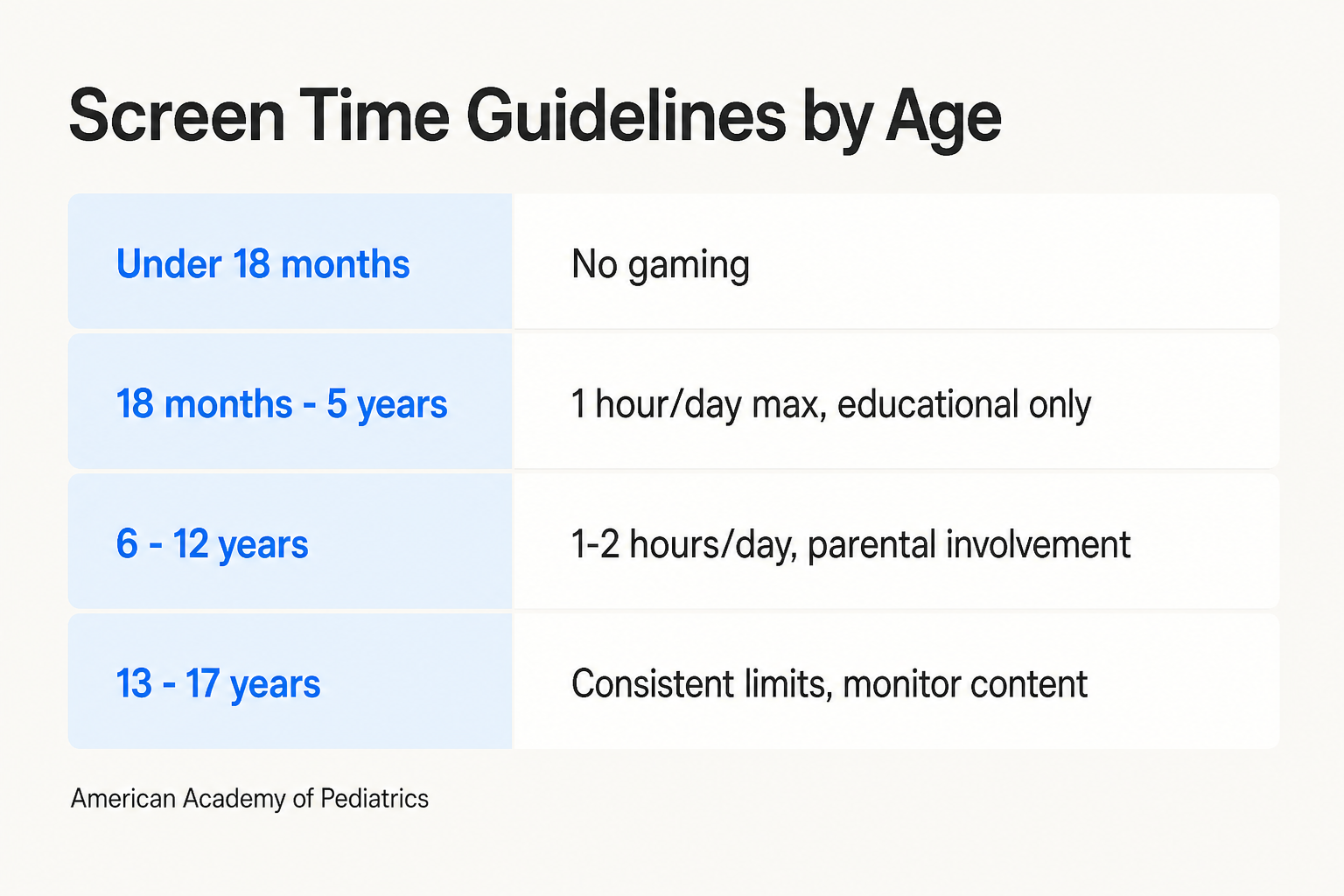 Screen Time Guidelines by Age

| Under 18 months | No gaming |
|---|---|
| 18 months - 5 years | 1 hour/day max, educational only |
| 6 - 12 years | 1-2 hours/day, parental involvement |
| 13 - 17 years | Consistent limits, monitor content |

American Academy of Pediatrics